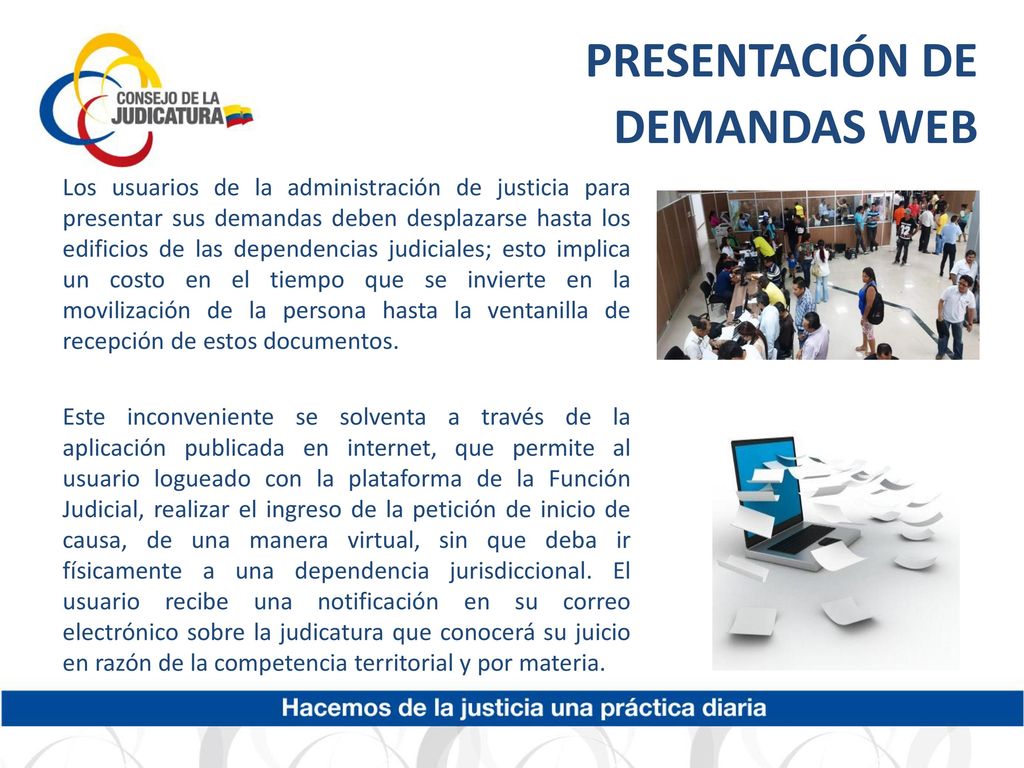 CONSEJO DE LA JUDICATURA

PRESENTACIÓN DE DEMANDAS WEB

Los usuarios de la administración de justicia para presentar sus demandas deben desplazarse hasta los edificios de las dependencias judiciales; esto implica un costo en el tiempo que se invierte en la movilización de la persona hasta la ventanilla de recepción de estos documentos.

Este inconveniente se solventa a través de la aplicación publicada en internet, que permite al usuario logueado con la plataforma de la Función Judicial, realizar el ingreso de la petición de inicio de causa, de una manera virtual, sin que deba ir físicamente a una dependencia jurisdiccional. El usuario recibe una notificación en su correo electrónico sobre la judicatura que conocerá su juicio en razón de la competencia territorial y por materia.

Hacemos de la justicia una práctica diaria